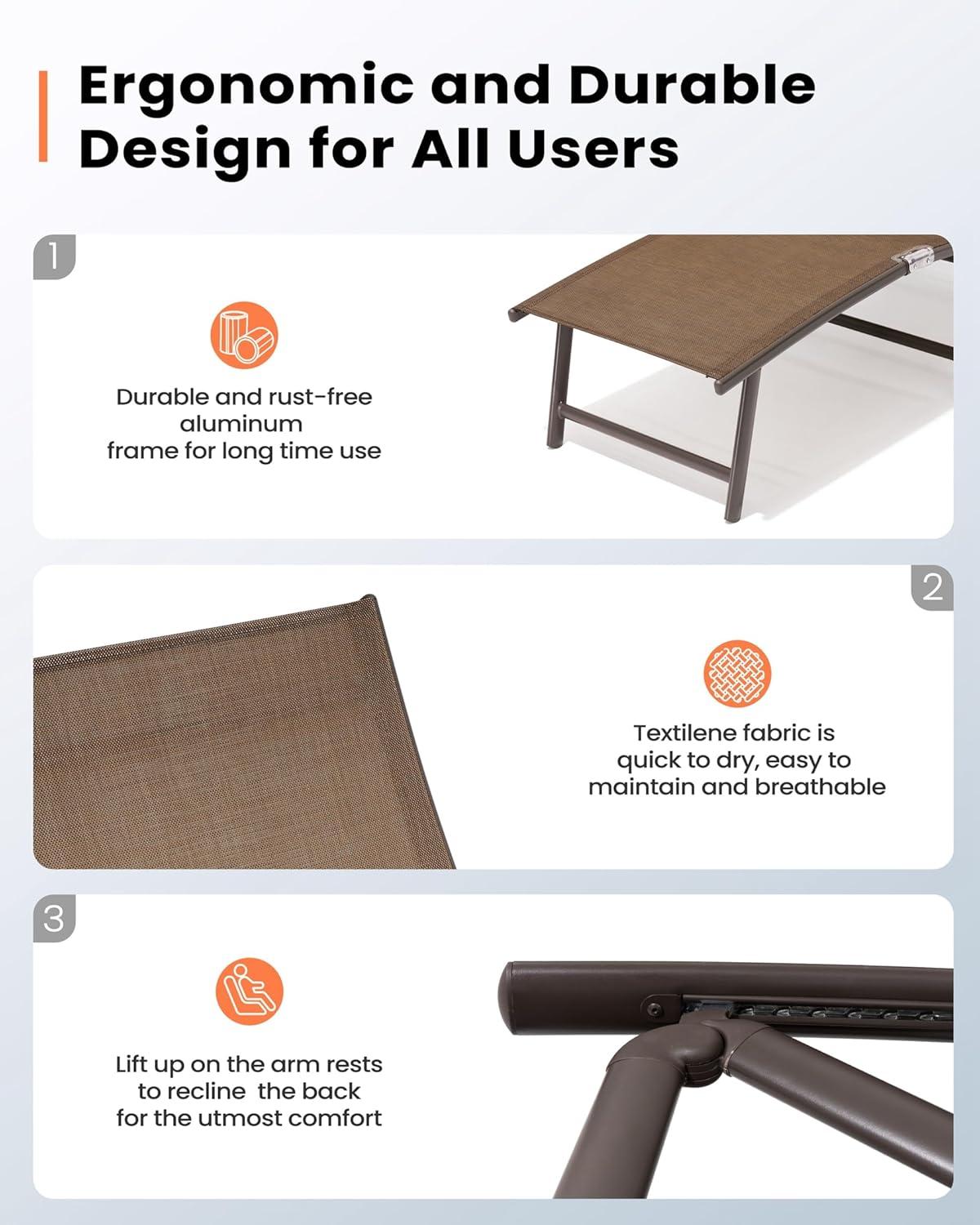 Ergonomic and Durable Design for All Users

1

Durable and rust-free aluminum frame for long time use

2

Textilene fabric is quick to dry, easy to maintain and breathable

3

Lift up on the arm rests to recline the back for the utmost comfort